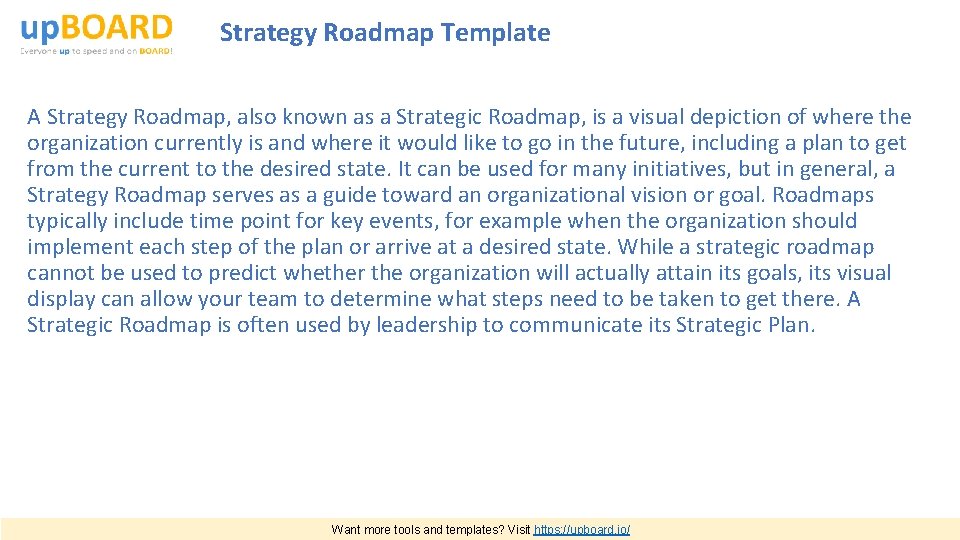 upBOARD
Everyone up to speed and on BOARD!

Strategy Roadmap Template

A Strategy Roadmap, also known as a Strategic Roadmap, is a visual depiction of where the organization currently is and where it would like to go in the future, including a plan to get from the current to the desired state. It can be used for many initiatives, but in general, a Strategy Roadmap serves as a guide toward an organizational vision or goal. Roadmaps typically include time point for key events, for example when the organization should implement each step of the plan or arrive at a desired state. While a strategic roadmap cannot be used to predict whether the organization will actually attain its goals, its visual display can allow your team to determine what steps need to be taken to get there. A Strategic Roadmap is often used by leadership to communicate its Strategic Plan.

Want more tools and templates? Visit https://upboard.io/